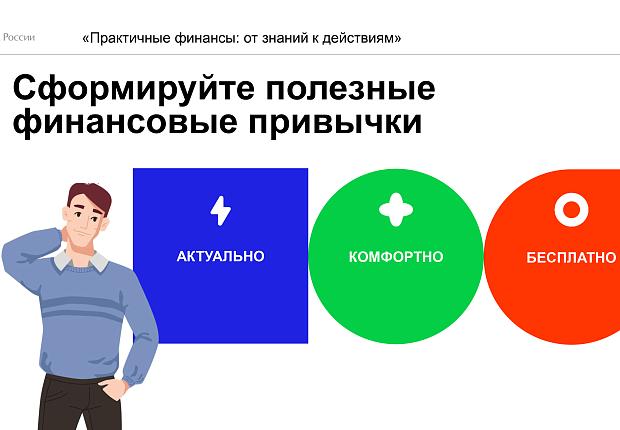 России

«Практичные финансы: от знаний к действиям»

Сформируйте полезные финансовые привычки

АКТУАЛЬНО

КОМФОРТНО

БЕСПЛАТНО